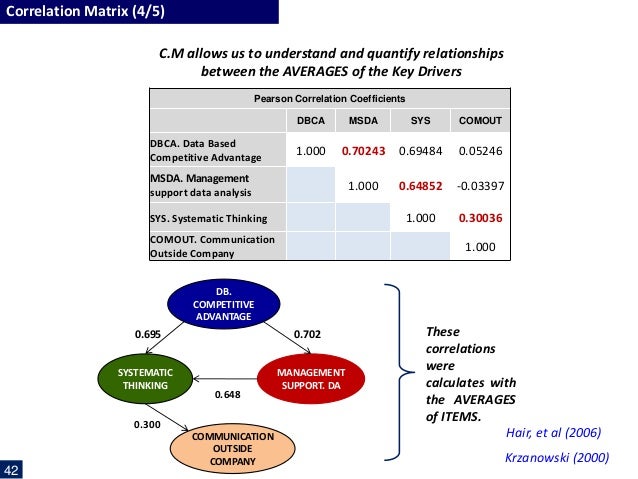 Correlation Matrix (4/5)

C.M allows us to understand and quantify relationships between the AVERAGES of the Key Drivers

| Pearson Correlation Coefficients | | | | |
|---|---|---|---|---|
| | DBCA | MSDA | SYS | COMOUT |
| DBCA. Data Based Competitive Advantage | 1.000 | 0.70243 | 0.69484 | 0.05246 |
| MSDA. Management support data analysis | | 1.000 | 0.64852 | -0.03397 |
| SYS. Systematic Thinking | | | 1.000 | 0.30036 |
| COMOUT. Communication Outside Company | | | | 1.000 |

DB. COMPETITIVE ADVANTAGE

0.695

0.702

SYSTEMATIC THINKING

MANAGEMENT SUPPORT. DA

0.648

0.300

COMMUNICATION OUTSIDE COMPANY

These correlations were calculates with the AVERAGES of ITEMS.

Hair, et al (2006)

Krzanowski (2000)

42